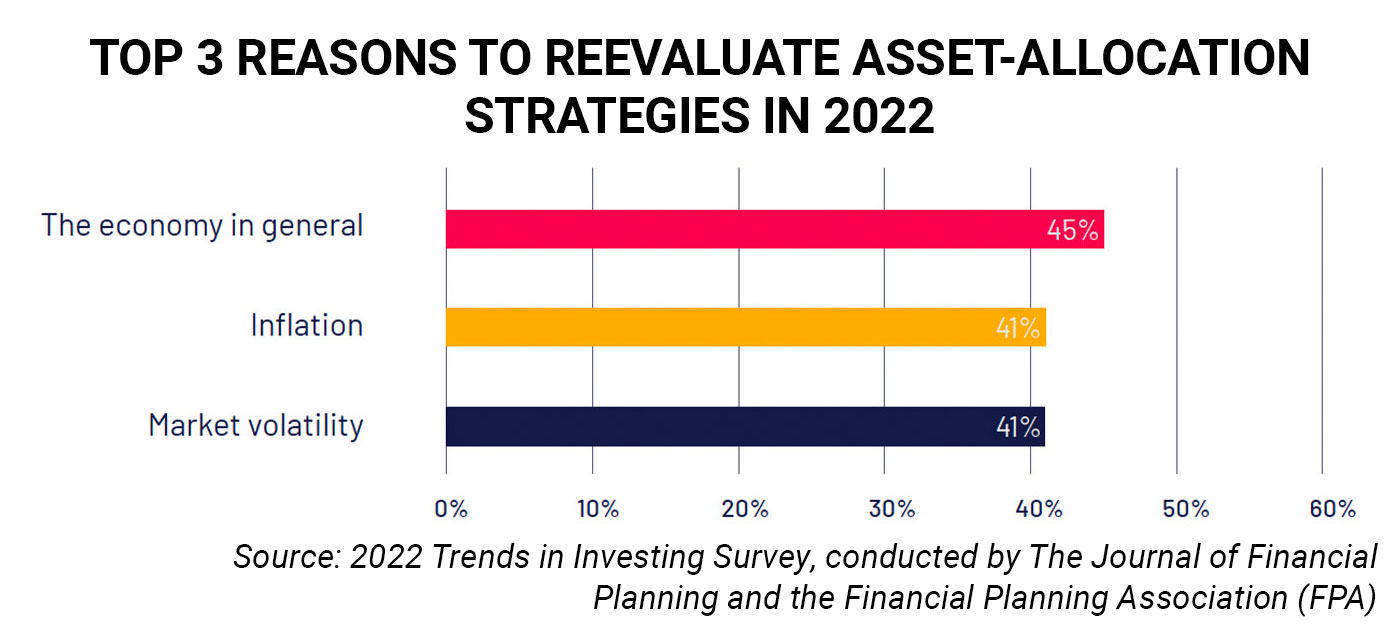 TOP 3 REASONS TO REEVALUATE ASSET-ALLOCATION STRATEGIES IN 2022

The economy in general
45%
Inflation
41%
Market volatility
41%

0%
10%
20%
30%
40%
50%
60%

Source: 2022 Trends in Investing Survey, conducted by The Journal of Financial Planning and the Financial Planning Association (FPA)